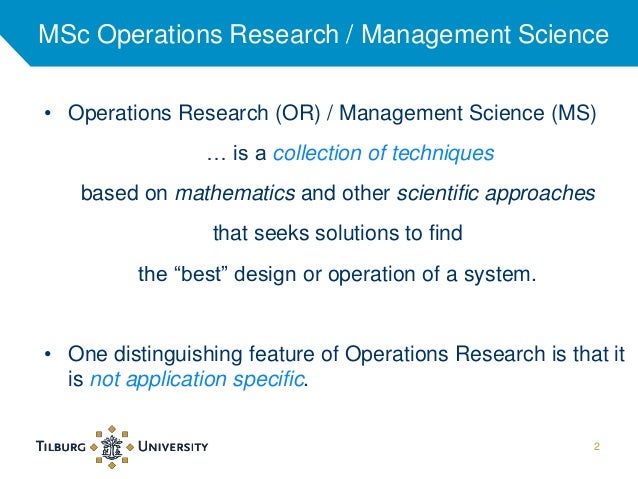 MSc Operations Research / Management Science

• Operations Research (OR) / Management Science (MS)

… is a collection of techniques

based on mathematics and other scientific approaches

that seeks solutions to find

the “best” design or operation of a system.

• One distinguishing feature of Operations Research is that it is not application specific.

TILBURG UNIVERSITY

2